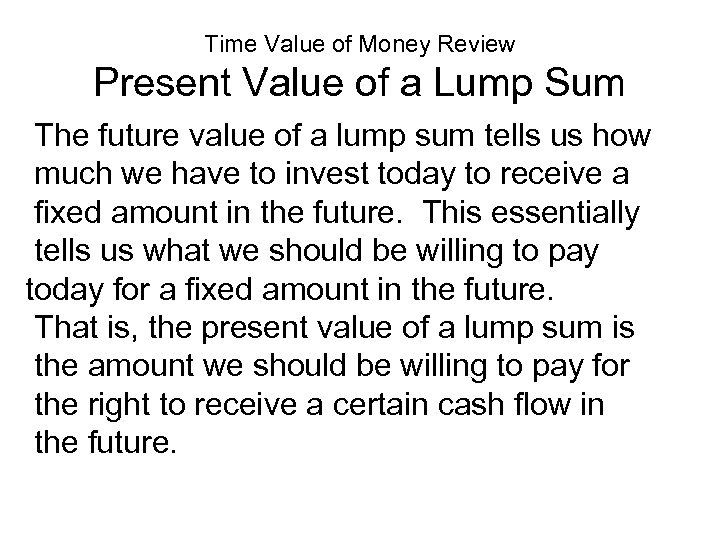 Time Value of Money Review
Present Value of a Lump Sum

The future value of a lump sum tells us how much we have to invest today to receive a fixed amount in the future. This essentially tells us what we should be willing to pay today for a fixed amount in the future.
That is, the present value of a lump sum is the amount we should be willing to pay for the right to receive a certain cash flow in the future.